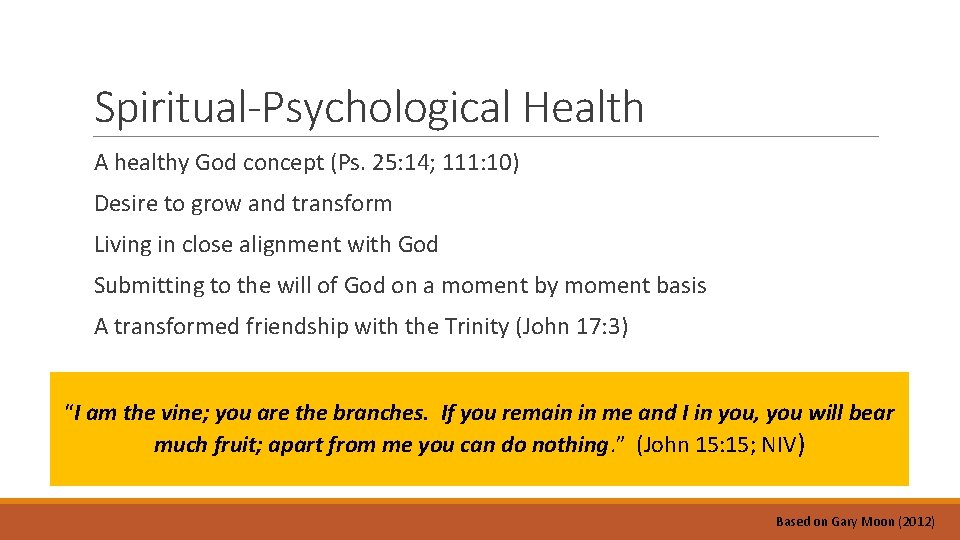 Spiritual-Psychological Health

A healthy God concept (Ps. 25:14; 111:10)

Desire to grow and transform

Living in close alignment with God

Submitting to the will of God on a moment by moment basis

A transformed friendship with the Trinity (John 17:3)

"I am the vine; you are the branches. If you remain in me and I in you, you will bear much fruit; apart from me you can do nothing." (John 15:15; NIV)

Based on Gary Moon (2012)